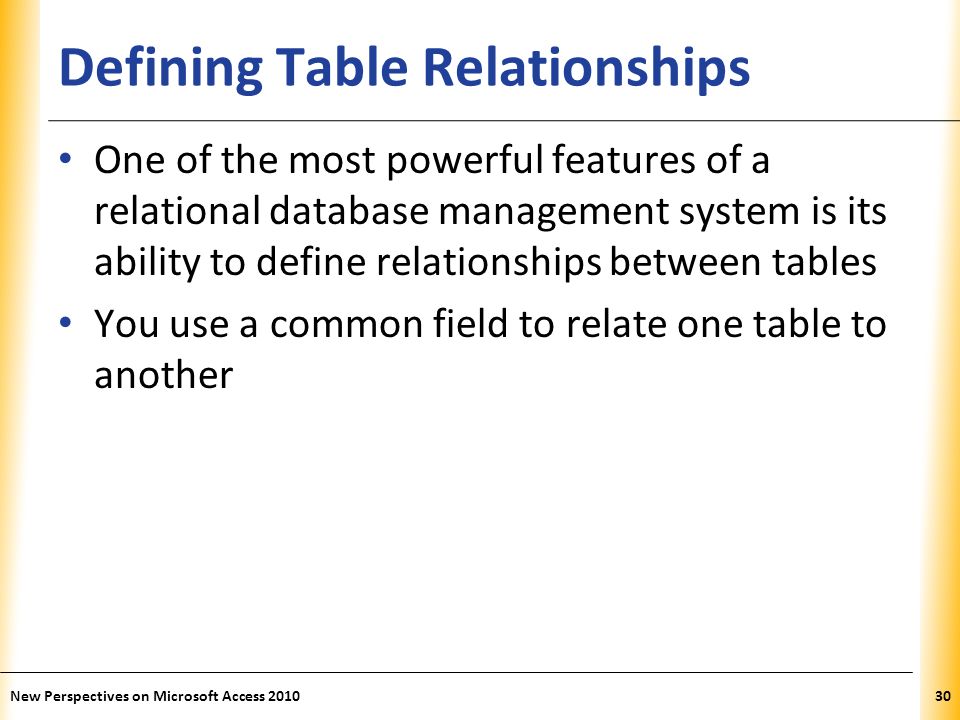 Defining Table Relationships

• One of the most powerful features of a relational database management system is its ability to define relationships between tables

• You use a common field to relate one table to another

New Perspectives on Microsoft Access 2010

30